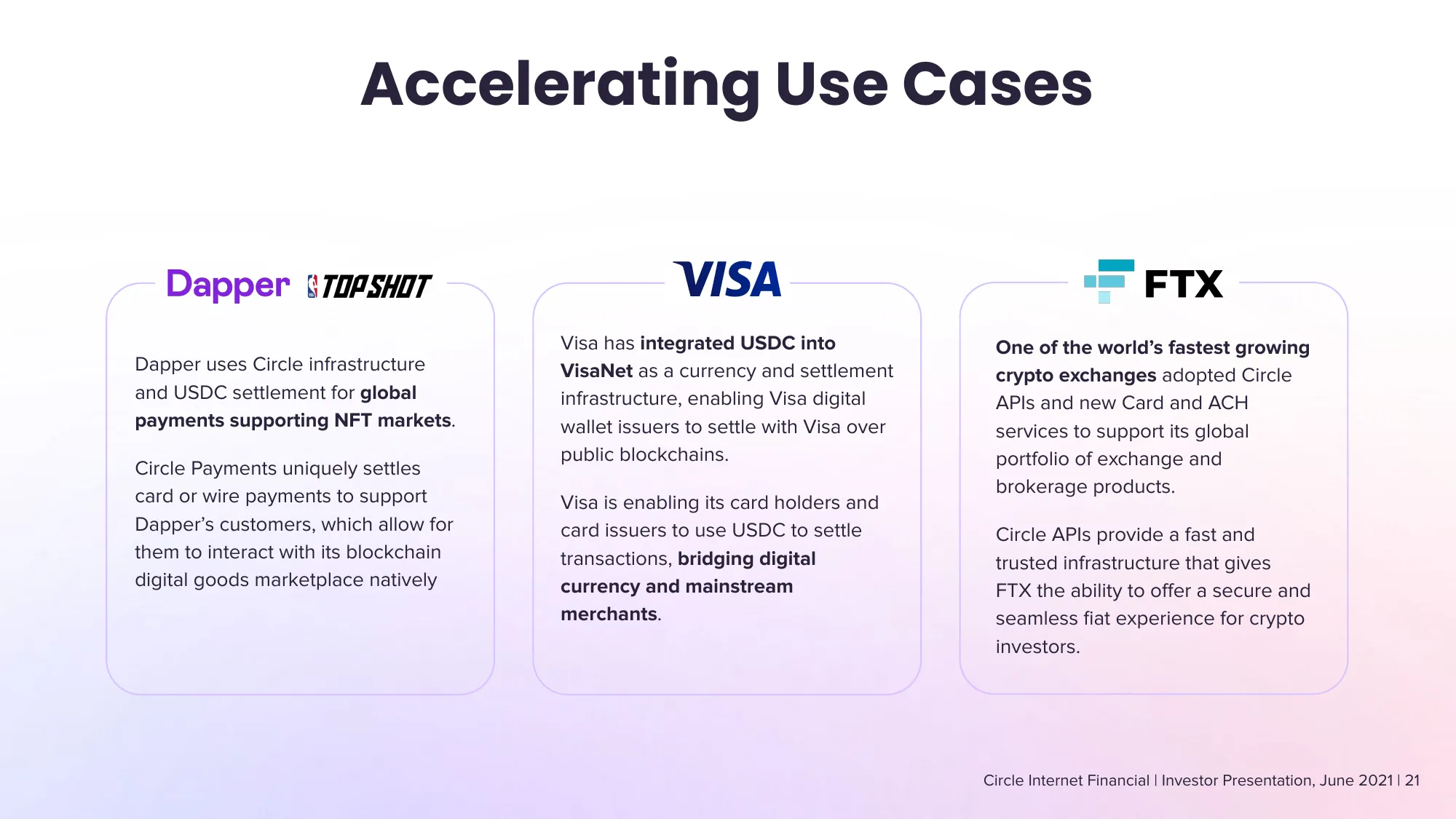 Accelerating Use Cases

Dapper TOPSHOT

Dapper uses Circle infrastructure and USDC settlement for global payments supporting NFT markets.

Circle Payments uniquely settles card or wire payments to support Dapper's customers, which allow for them to interact with its blockchain digital goods marketplace natively

VISA

Visa has integrated USDC into VisaNet as a currency and settlement infrastructure, enabling Visa digital wallet issuers to settle with Visa over public blockchains.

Visa is enabling its card holders and card issuers to use USDC to settle transactions, bridging digital currency and mainstream merchants.

FTX

One of the world's fastest growing crypto exchanges adopted Circle APIs and new Card and ACH services to support its global portfolio of exchange and brokerage products.

Circle APIs provide a fast and trusted infrastructure that gives FTX the ability to offer a secure and seamless fiat experience for crypto investors.

Circle Internet Financial | Investor Presentation, June 2021 | 21